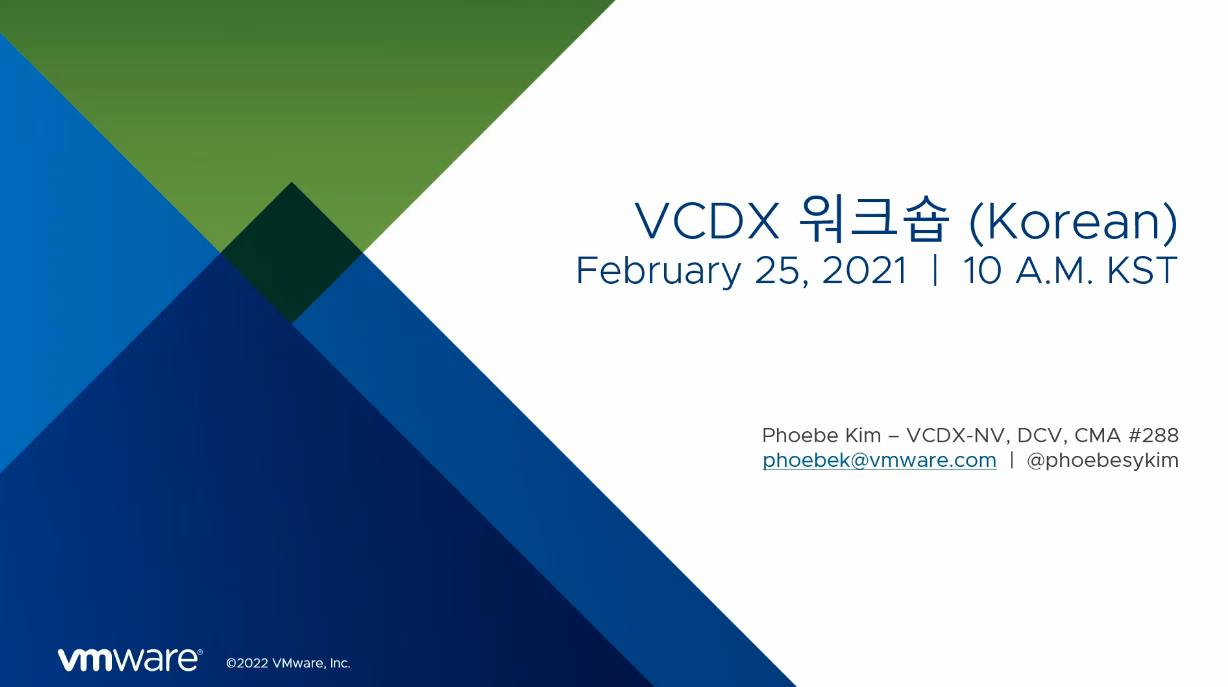 VCDX 워크숍 (Korean)
February 25, 2021 | 10 A.M. KST

Phoebe Kim – VCDX-NV, DCV, CMA #288
phoebek@vmware.com | @phoebesykim

vmware® ©2022 VMware, Inc.